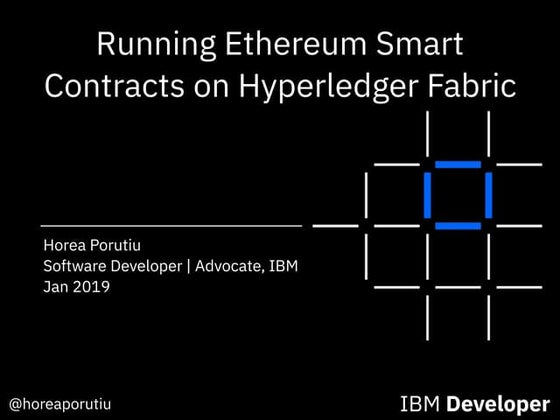 Running Ethereum Smart Contracts on Hyperledger Fabric

Horea Porutiu
Software Developer | Advocate, IBM
Jan 2019

@horeaporutiu

IBM Developer